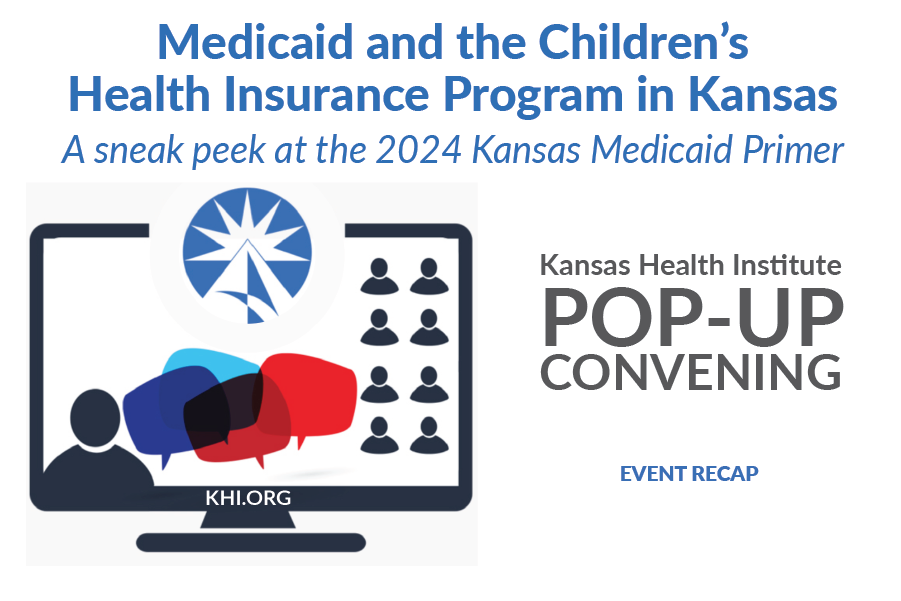 Medicaid and the Children's Health Insurance Program in Kansas

A sneak peek at the 2024 Kansas Medicaid Primer

KHI.ORG

Kansas Health Institute
POP-UP
CONVENING

EVENT RECAP